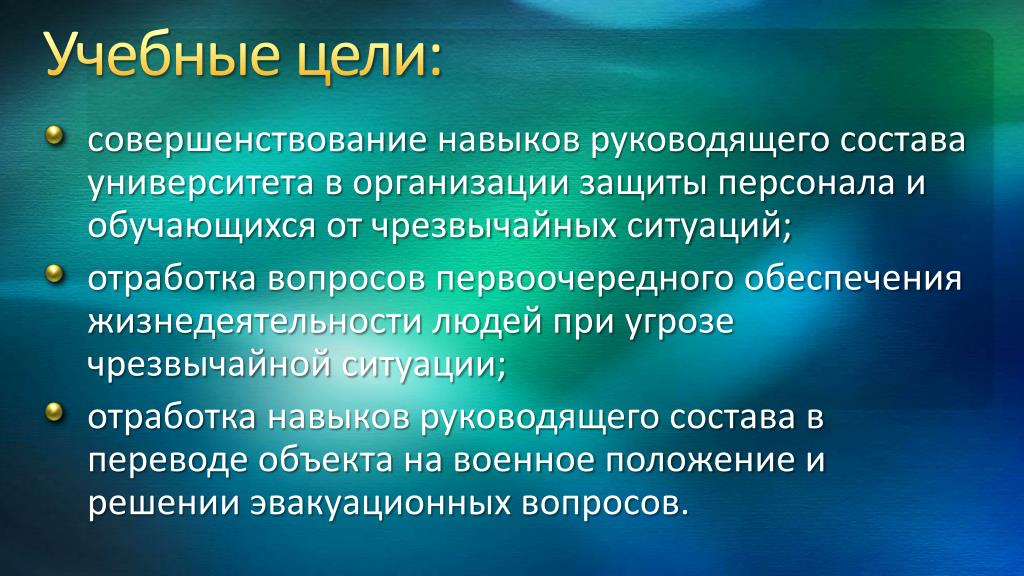 Учебные цели:

совершенствование навыков руководящего состава университета в организации защиты персонала и обучающихся от чрезвычайных ситуаций;

отработка вопросов первоочередного обеспечения жизнедеятельности людей при угрозе чрезвычайной ситуации;

отработка навыков руководящего состава в переводе объекта на военное положение и решении эвакуационных вопросов.